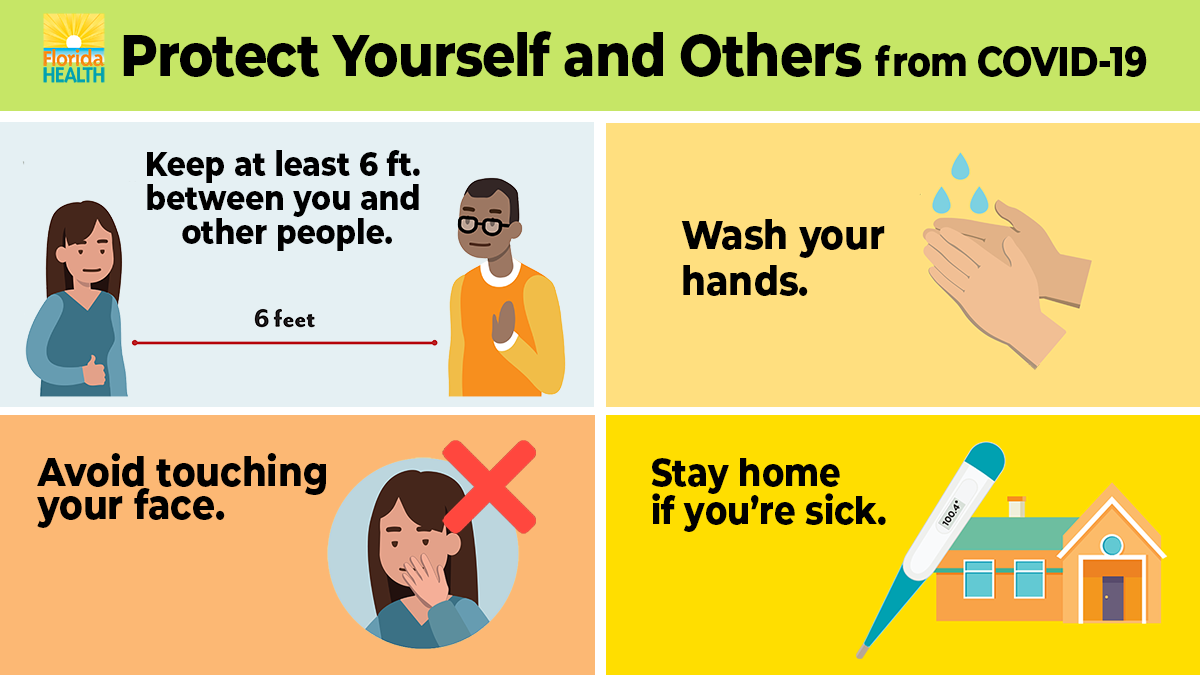 Florida HEALTH

Protect Yourself and Others from COVID-19

Keep at least 6 ft. between you and other people.

6 feet

Wash your hands.

Avoid touching your face.

Stay home if you're sick.

100.4°